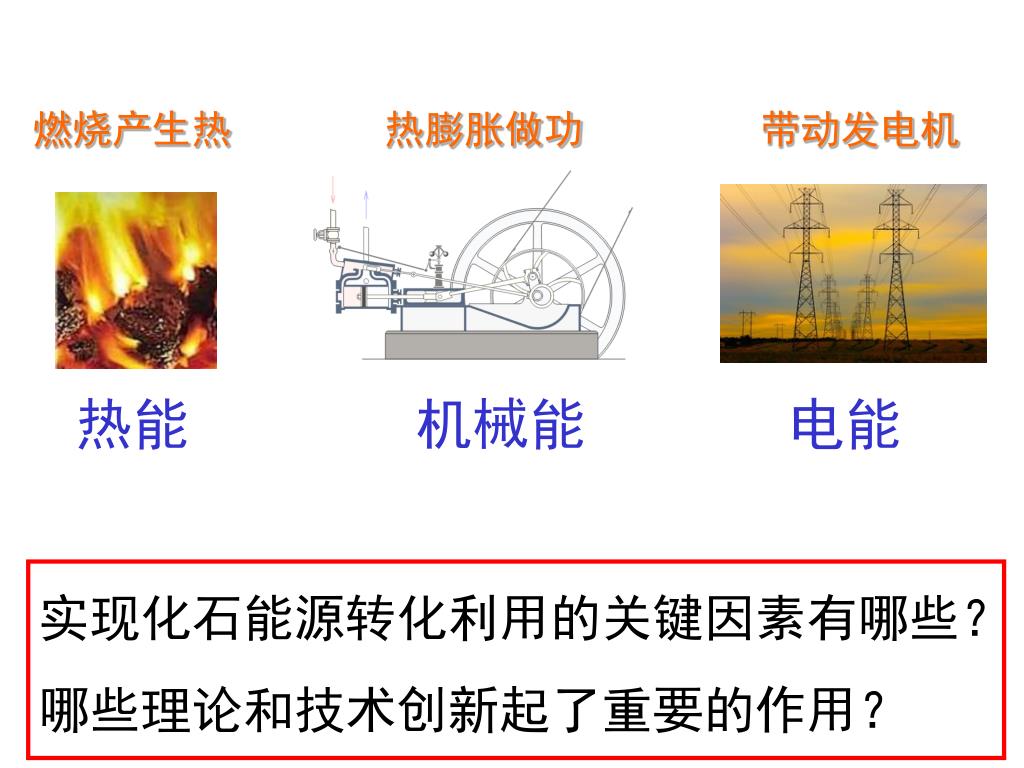 燃烧产生热

热膨胀做功

带动发电机

热能

机械能

电能

实现化石能源转化利用的关键因素有哪些？
哪些理论和技术创新起了重要的作用？